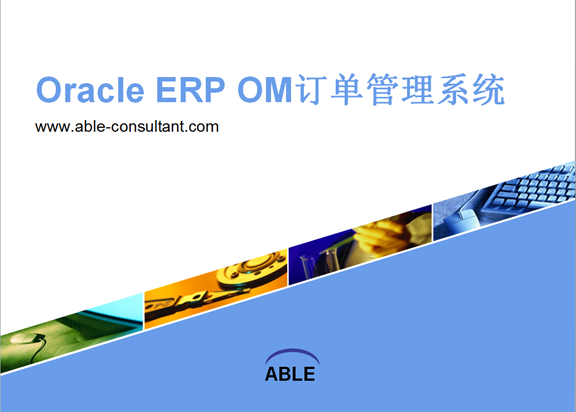 Oracle ERP OM订单管理系统

www.able-consultant.com

ABLE